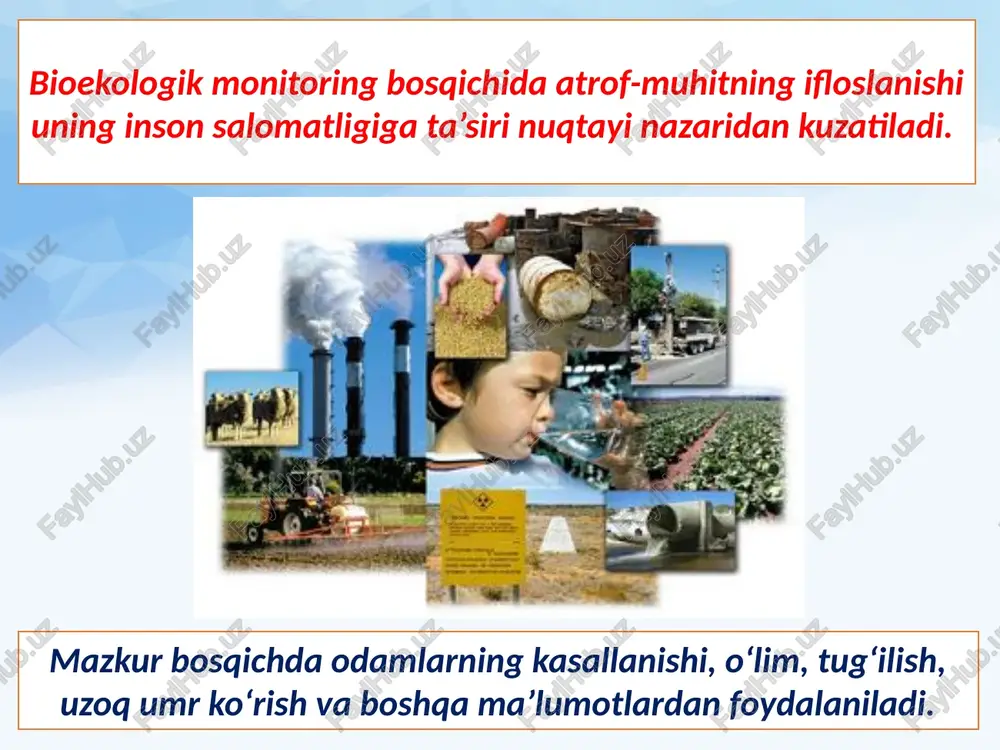 Bioekologik monitoring bosqichida atrof-muhitning ifloslanishi uning inson salomatligiga ta’siri nuqtayi nazaridan kuzatiladi.

Mazkur bosqichda odamlarning kasallanishi, o‘lim, tug‘ilish, uzoq umr ko‘rish va boshqa ma’lumotlardan foydalaniladi.

FaylHub.uz